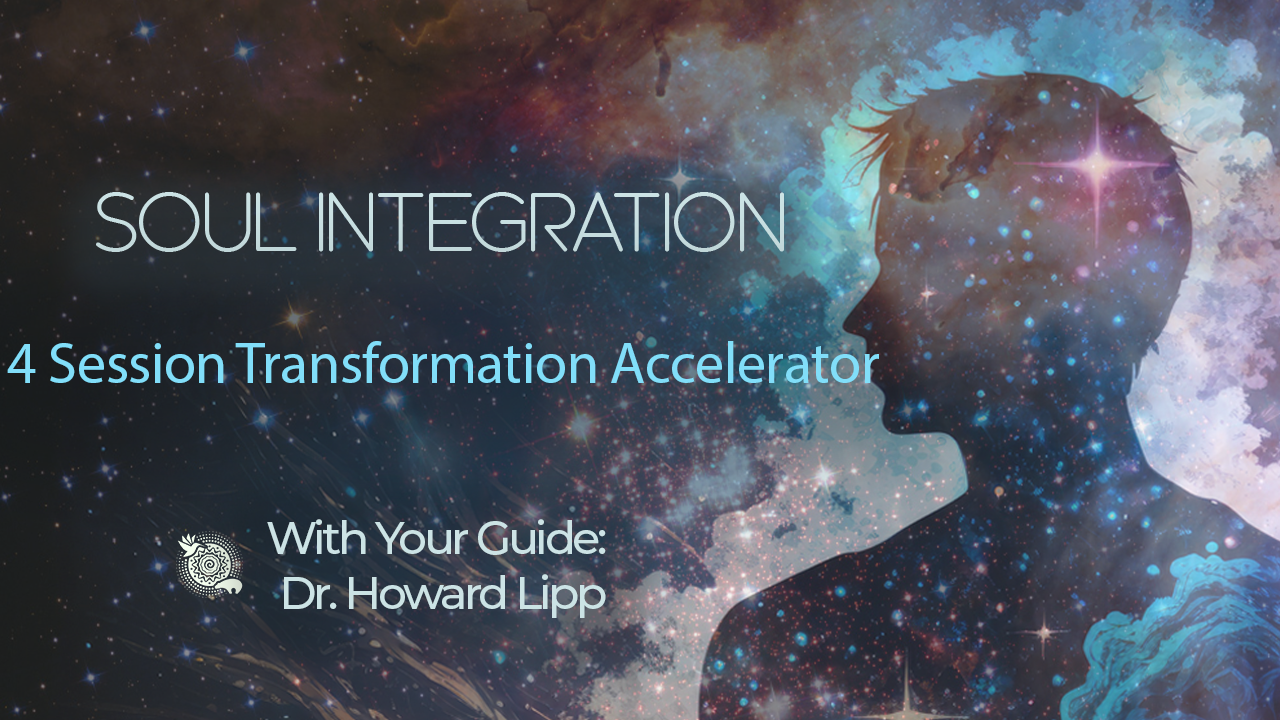 SOUL INTEGRATION

4 Session Transformation Accelerator

With Your Guide:
Dr. Howard Lipp